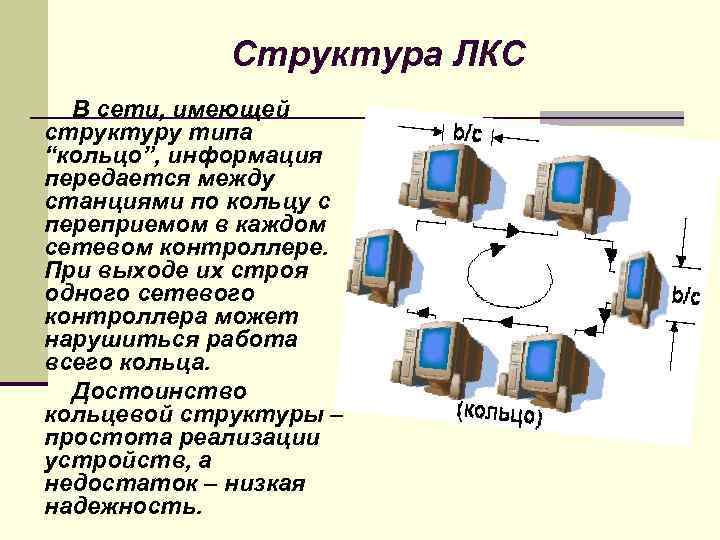 Структура ЛКС

В сети, имеющей структуру типа "кольцо", информация передается между станциями по кольцу с переприемом в каждом сетевом контроллере. При выходе их строя одного сетевого контроллера может нарушиться работа всего кольца.

Достоинство кольцевой структуры – простота реализации устройств, а недостаток – низкая надежность.

b/c

b/c

(кольцо)